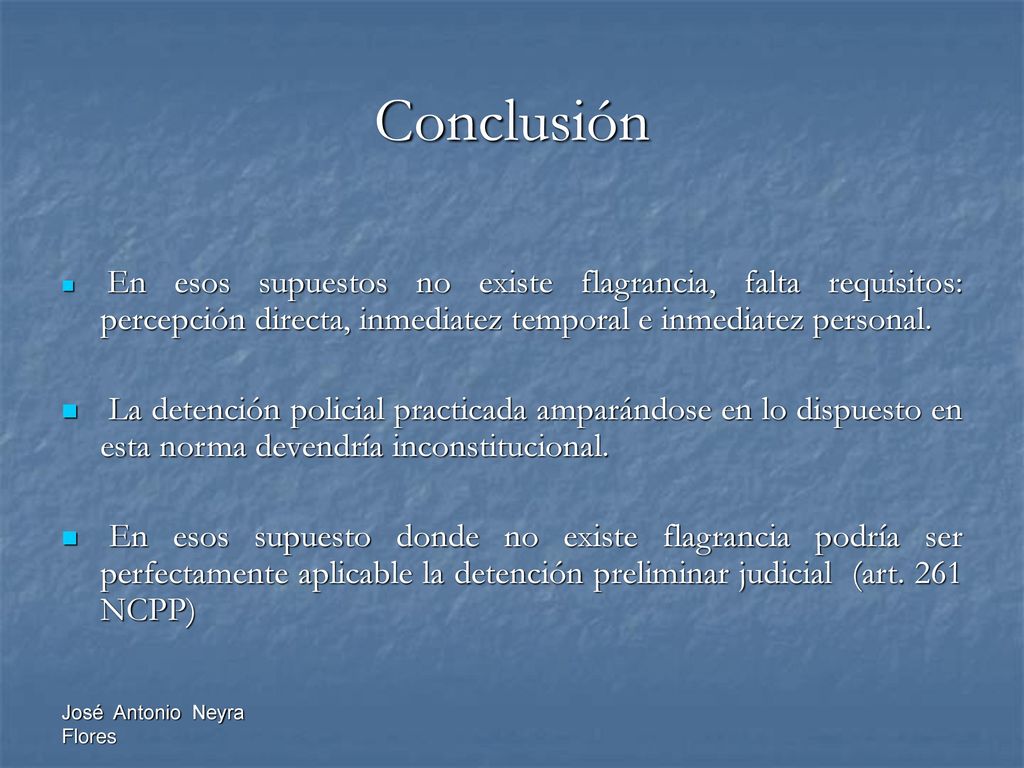 Conclusión

En esos supuestos no existe flagrancia, falta requisitos: percepción directa, inmediatez temporal e inmediatez personal.

La detención policial practicada amparándose en lo dispuesto en esta norma devendría inconstitucional.

En esos supuesto donde no existe flagrancia podría ser perfectamente aplicable la detención preliminar judicial (art. 261 NCPP)

José Antonio Neyra Flores